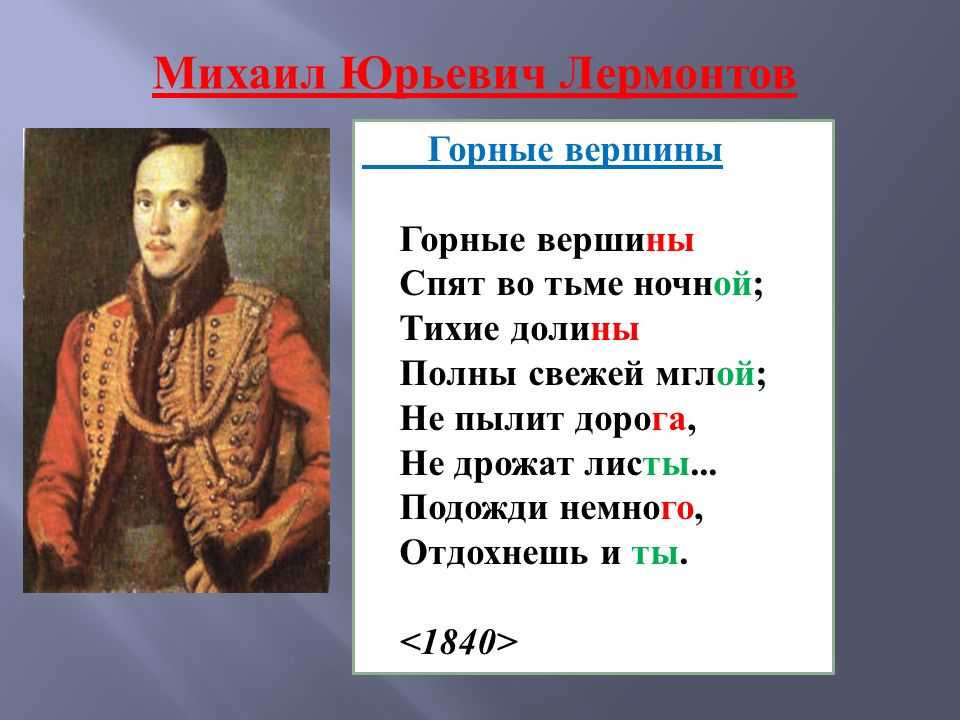 Михаил Юрьевич Лермонтов

Горные вершины

Горные вершины
Спят во тьме ночной;
Тихие долины
Полны свежей мглой;
Не пылит дорога,
Не дрожат листы...
Подожди немного,
Отдохнешь и ты.

<1840>